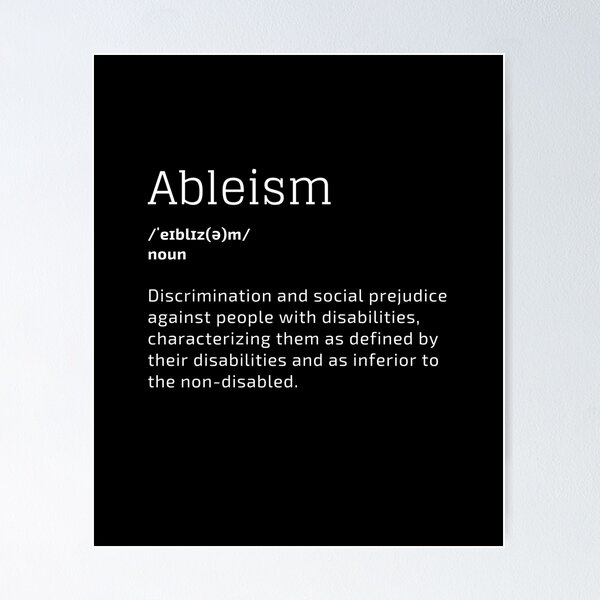 Ableism

/ˈeɪblɪz(ə)m/
noun

Discrimination and social prejudice against people with disabilities, characterizing them as defined by their disabilities and as inferior to the non-disabled.